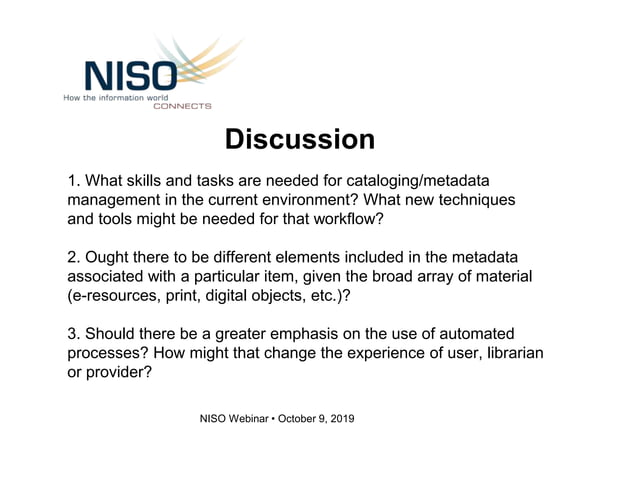 NISO
How the information world
CONNECTS

Discussion

1. What skills and tasks are needed for cataloging/metadata management in the current environment? What new techniques and tools might be needed for that workflow?

2. Ought there to be different elements included in the metadata associated with a particular item, given the broad array of material (e-resources, print, digital objects, etc.)?

3. Should there be a greater emphasis on the use of automated processes? How might that change the experience of user, librarian or provider?

NISO Webinar • October 9, 2019